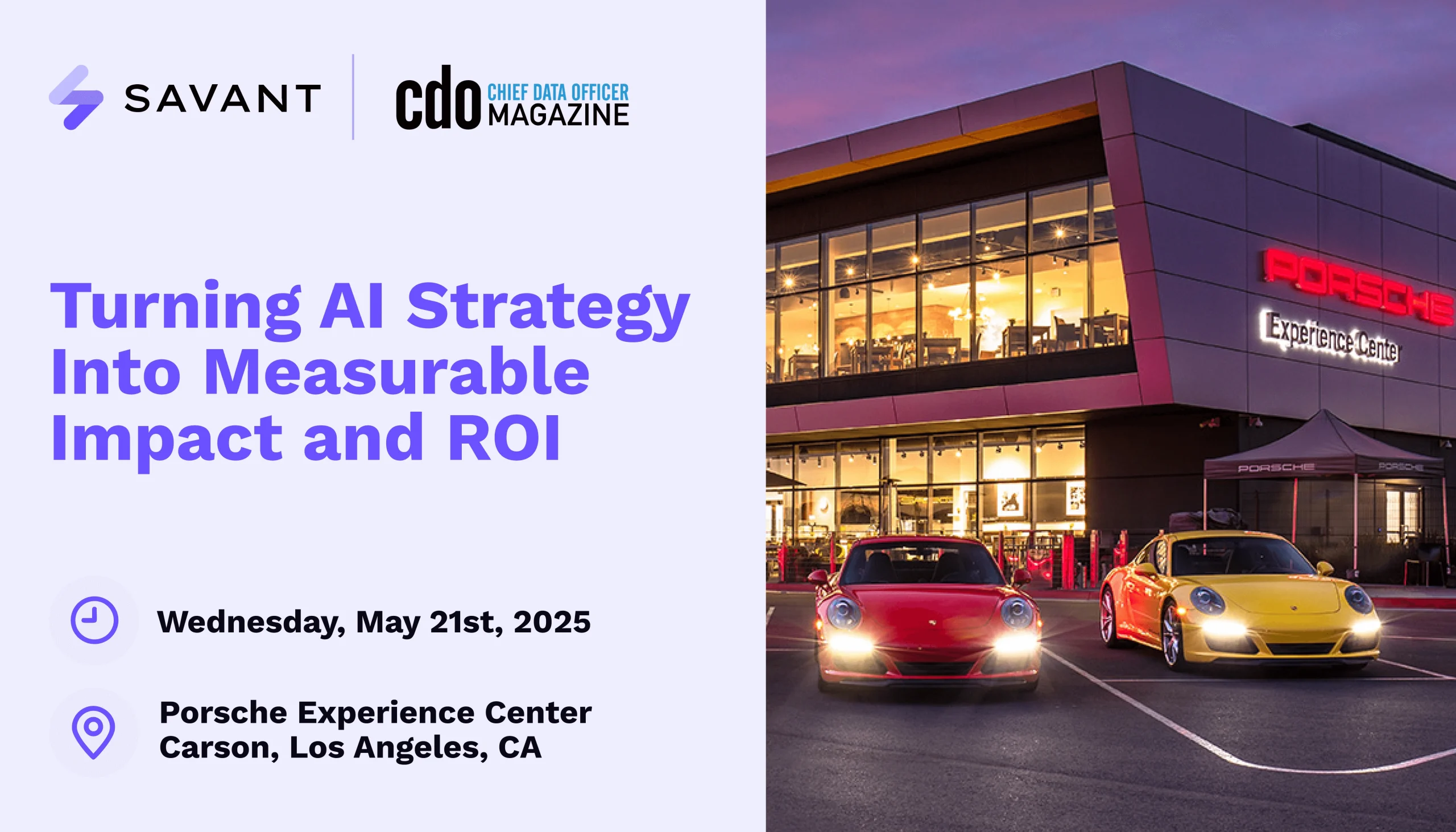 SAVANT

cdo CHIEF DATA OFFICER MAGAZINE

Turning AI Strategy Into Measurable Impact and ROI

Wednesday, May 21st, 2025

Porsche Experience Center Carson, Los Angeles, CA

PORSCHE

Experience Center

PORSCHE

PORSCHE